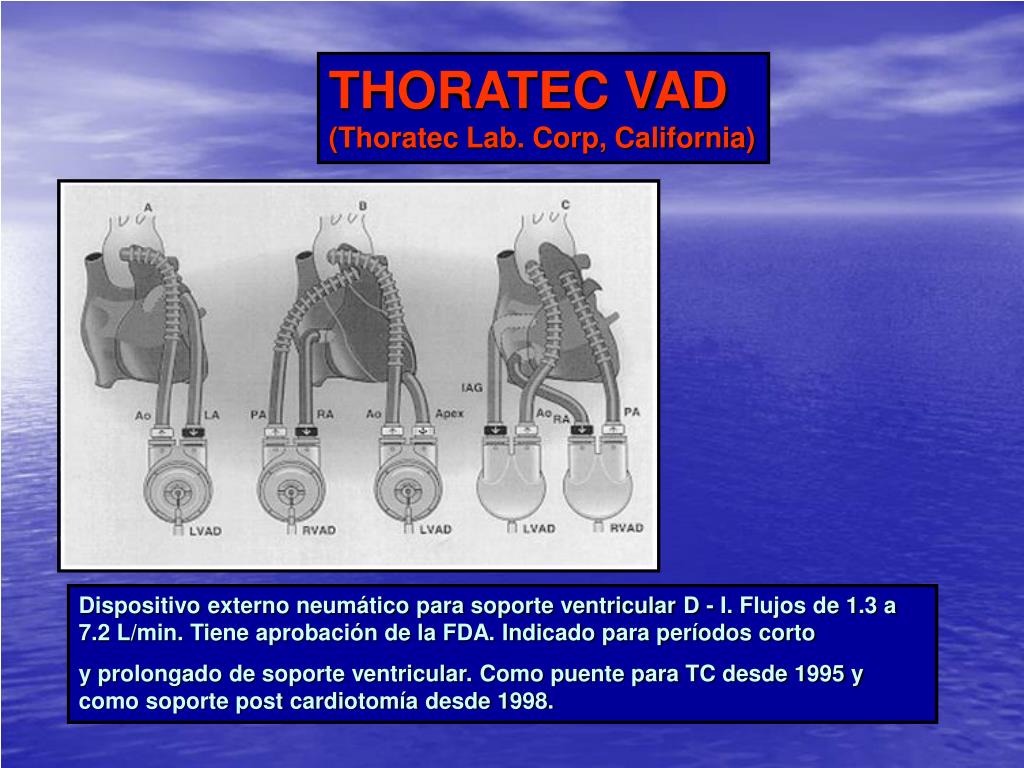 THORATEC VAD
(Thoratec Lab. Corp, California)

A
B
C
Ao
LA
PA
RA
Ao
Apex
IAG
Ao
RA
PA
LVAD
RVAD
LVAD
LVAD
RVAD

Dispositivo externo neumático para soporte ventricular D - I. Flujos de 1.3 a 7.2 L/min. Tiene aprobación de la FDA. Indicado para períodos corto

y prolongado de soporte ventricular. Como puente para TC desde 1995 y como soporte post cardiotomía desde 1998.